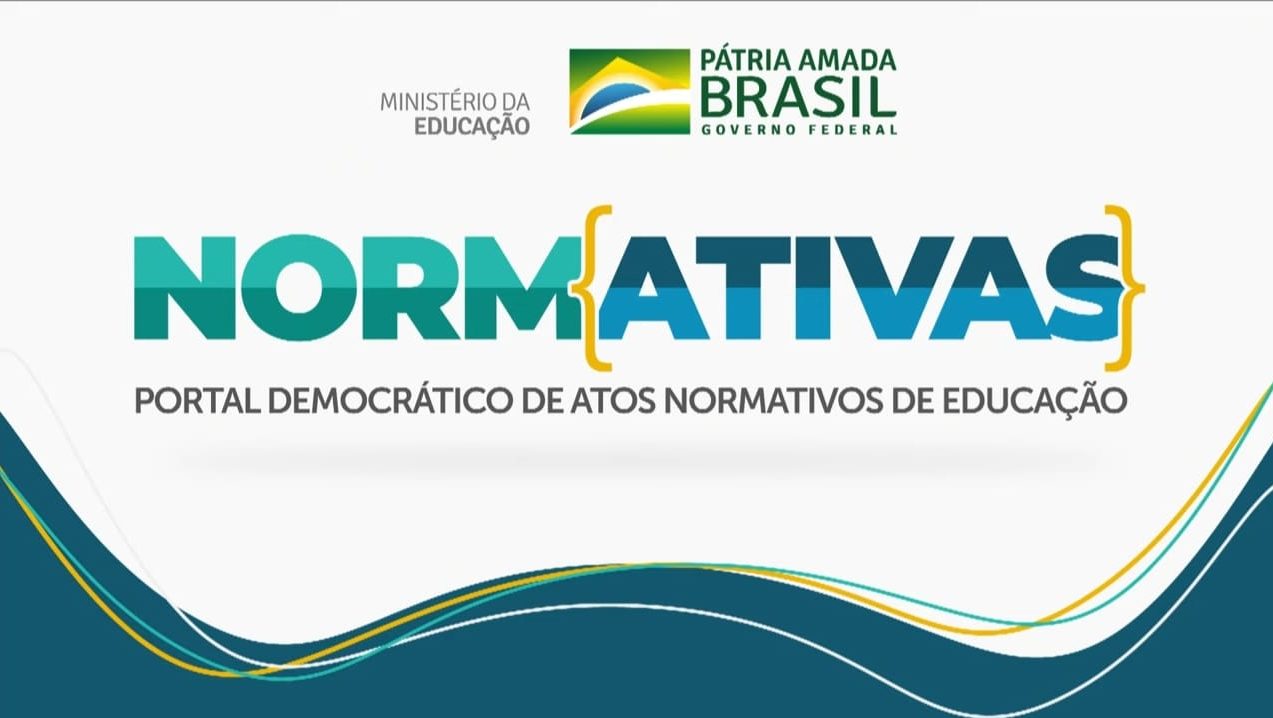 MINISTÉRIO DA EDUCAÇÃO

PÁTRIA AMADA BRASIL GOVERNO FEDERAL

NORM{ATIVAS}

PORTAL DEMOCRÁTICO DE ATOS NORMATIVOS DE EDUCAÇÃO